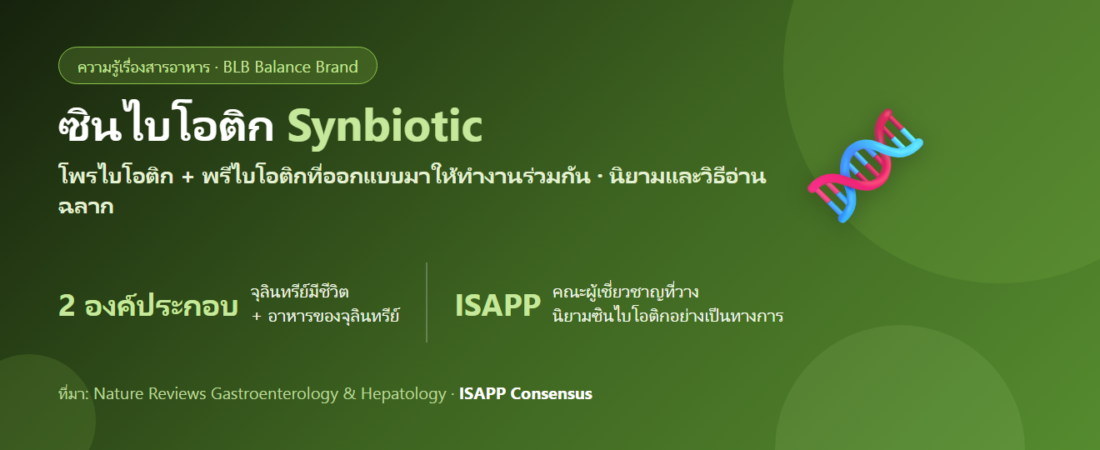 ความรู้เรื่องสารอาหาร · BLB Balance Brand

ซินไบโอติก Synbiotic

โพรไบโอติก + พรีไบโอติกที่ออกแบบมาให้ทำงานร่วมกัน · นิยามและวิธีอ่านฉลาก

2 องค์ประกอบ จุลินทรีย์มีชีวิต + อาหารของจุลินทรีย์

ISAPP คณะผู้เชี่ยวชาญที่วางนิยามซินไบโอติกอย่างเป็นทางการ

ที่มา: Nature Reviews Gastroenterology & Hepatology · ISAPP Consensus